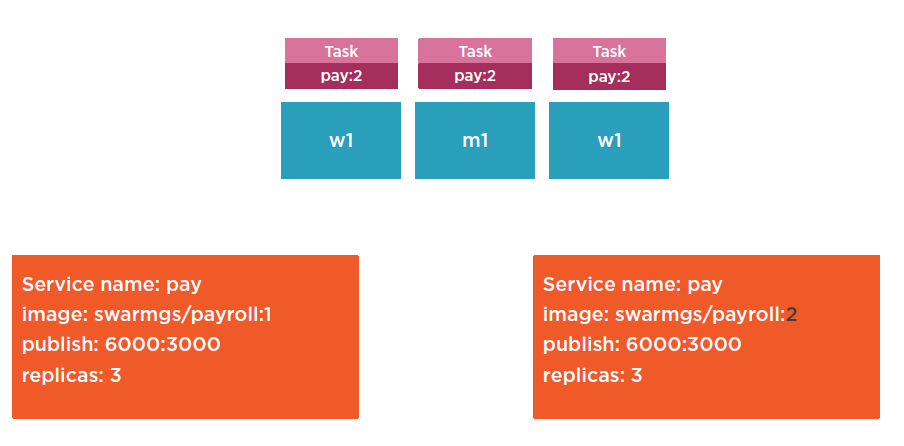 Task
pay:2

Task
pay:2

Task
pay:2

w1

m1

w1

Service name: pay
image: swarmgs/payroll:1
publish: 6000:3000
replicas: 3

Service name: pay
image: swarmgs/payroll:2
publish: 6000:3000
replicas: 3